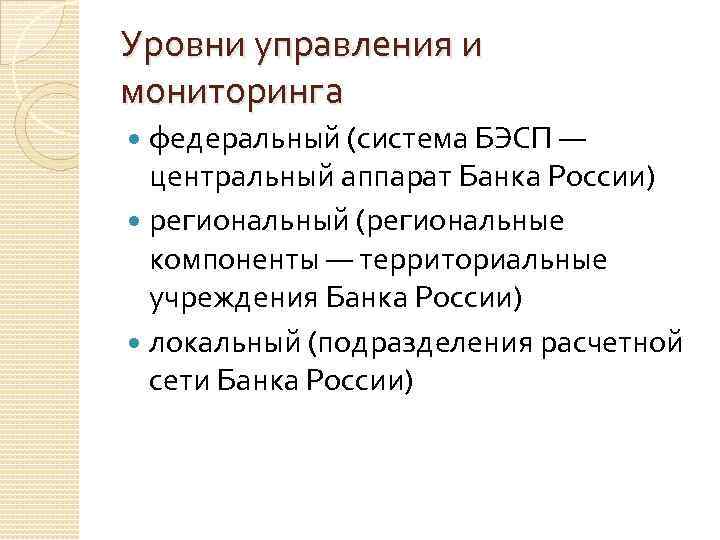 Уровни управления и мониторинга

- федеральный (система БЭСП — центральный аппарат Банка России)
- региональный (региональные компоненты — территориальные учреждения Банка России)
- локальный (подразделения расчетной сети Банка России)